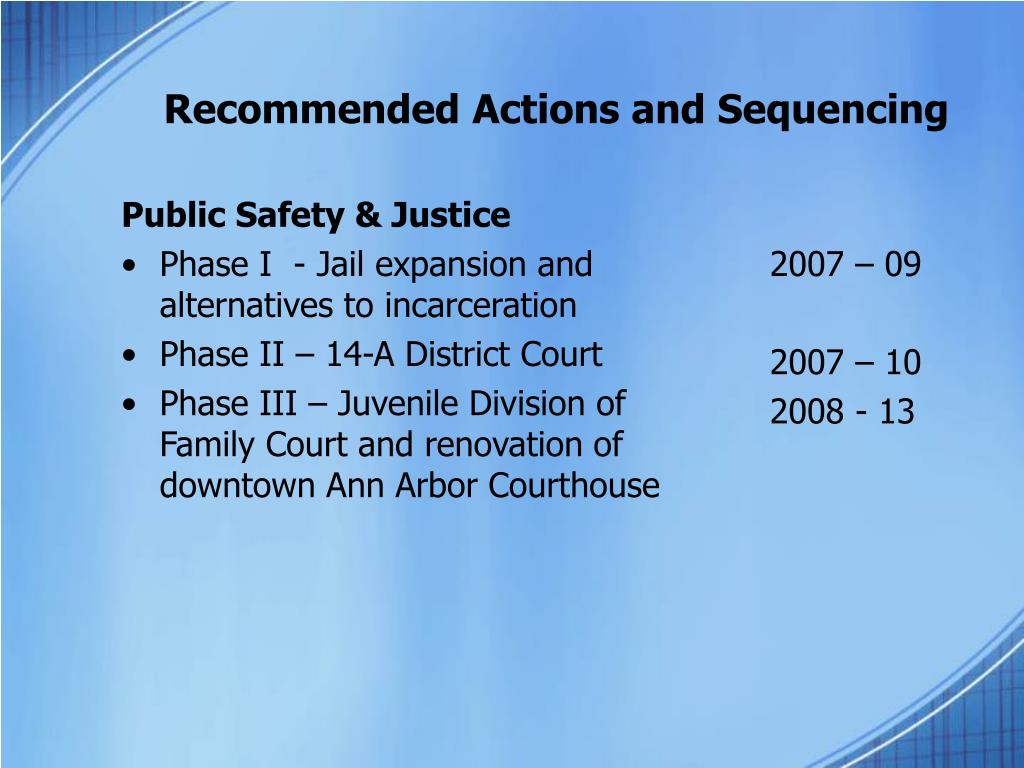 Recommended Actions and Sequencing

Public Safety & Justice
• Phase I - Jail expansion and alternatives to incarceration
• Phase II – 14-A District Court
• Phase III – Juvenile Division of Family Court and renovation of downtown Ann Arbor Courthouse

2007 – 09

2007 – 10
2008 - 13